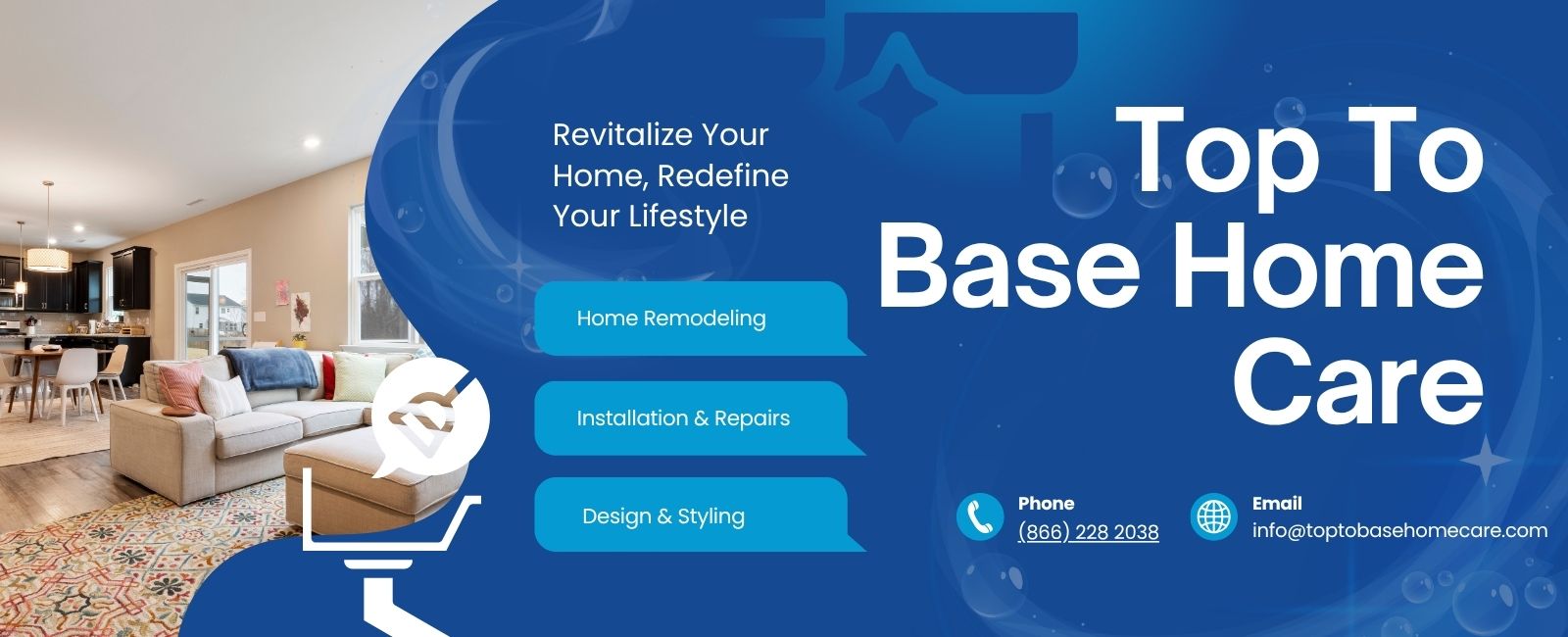 Revitalize Your Home, Redefine Your Lifestyle

Home Remodeling

Installation & Repairs

Design & Styling

Top To Base Home Care

Phone
(866) 228 2038

Email
info@toptobasehomecare.com